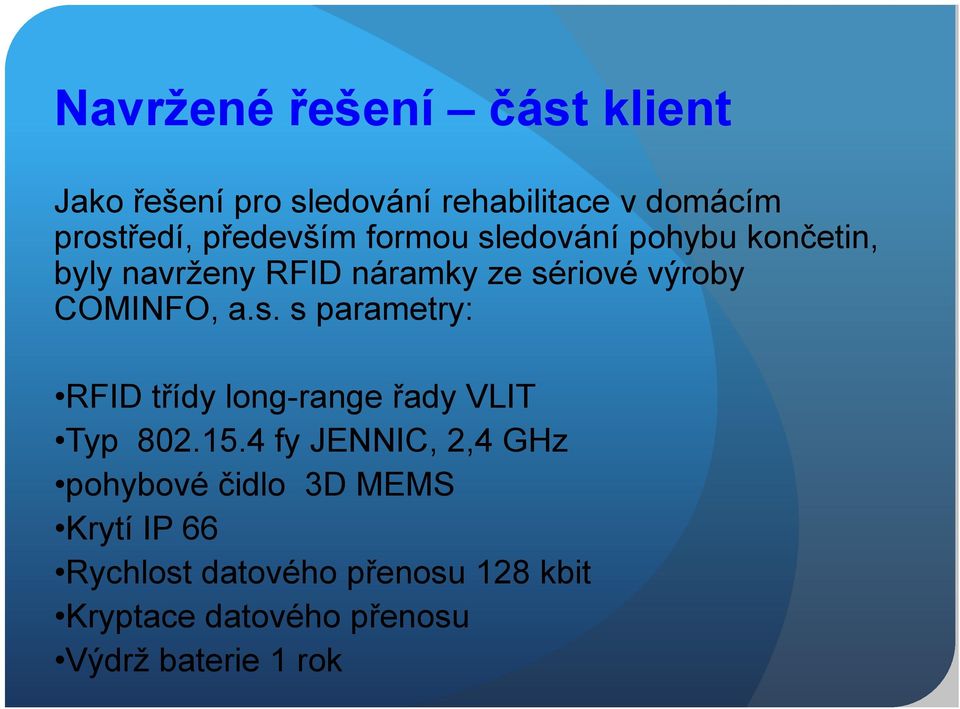 Navržené řešení – část klient

Jako řešení pro sledování rehabilitace v domácím prostředí, především formou sledování pohybu končetin, byly navrženy RFID náramky ze sériové výroby COMINFO, a.s. s parametry:

•RFID třídy long-range řady VLIT
•Typ 802.15.4 fy JENNIC, 2,4 GHz
•pohybové čidlo 3D MEMS
•Krytí IP 66
•Rychlost datového přenosu 128 kbit
•Kryptace datového přenosu
•Výdrž baterie 1 rok